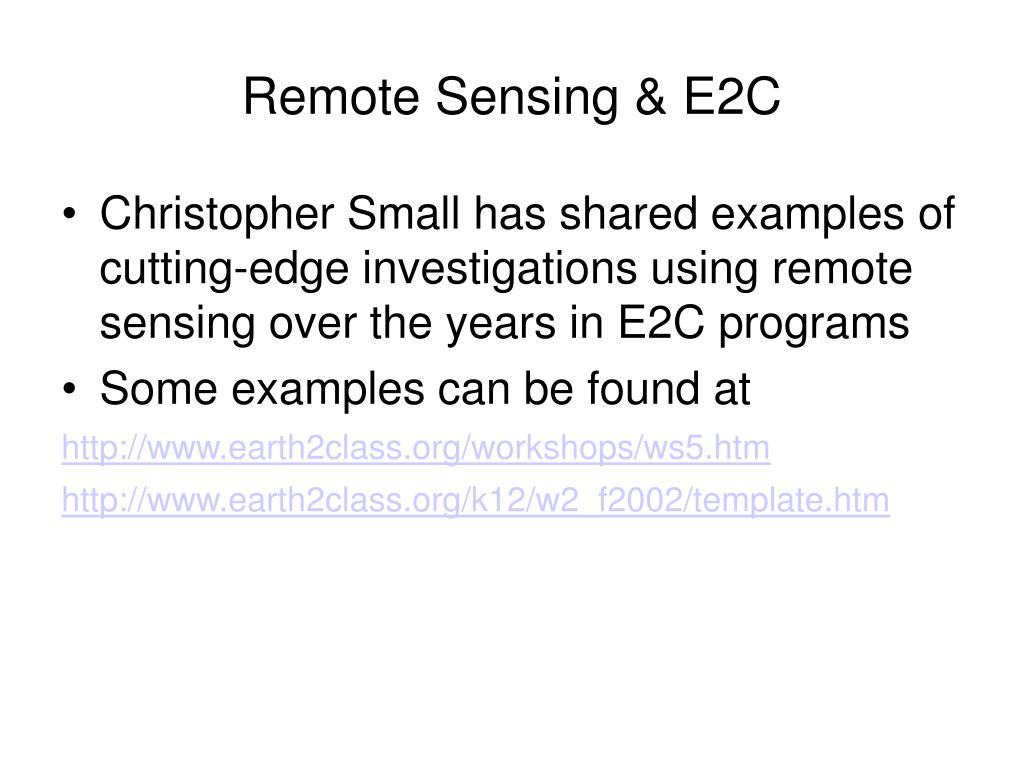 Remote Sensing & E2C

• Christopher Small has shared examples of cutting-edge investigations using remote sensing over the years in E2C programs
• Some examples can be found at

http://www.earth2class.org/workshops/ws5.htm

http://www.earth2class.org/k12/w2_f2002/template.htm